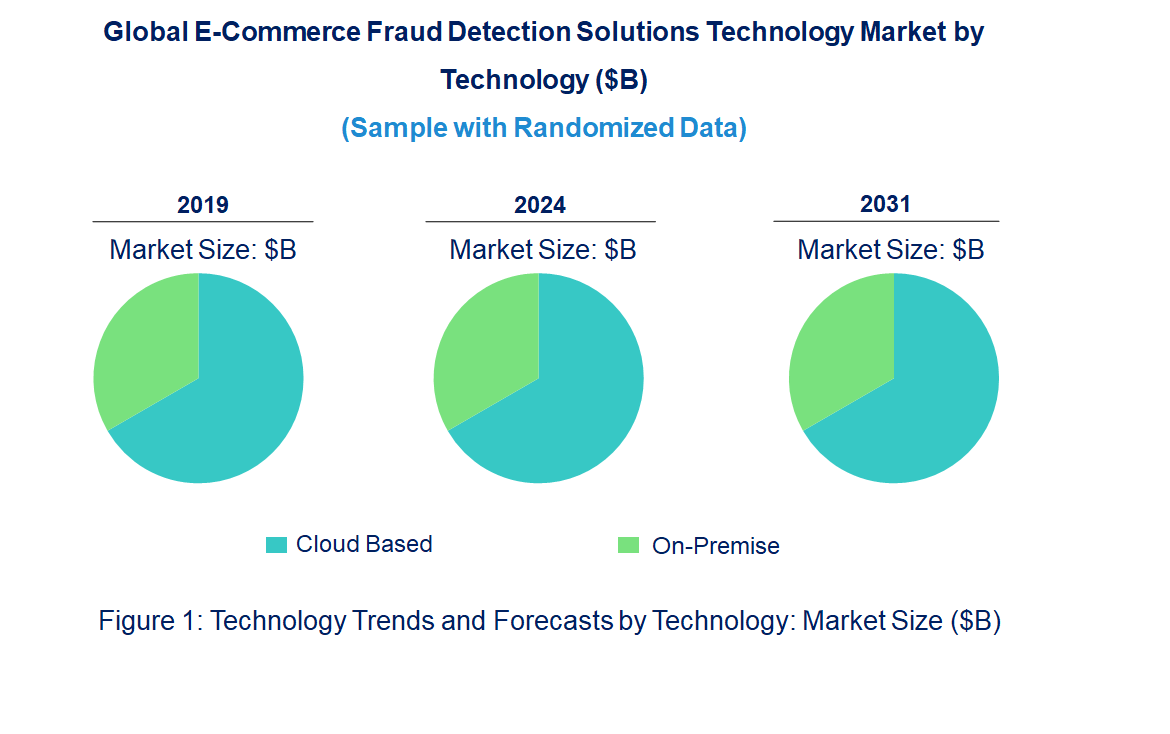 Global E-Commerce Fraud Detection Solutions Technology Market by Technology ($B)

(Sample with Randomized Data)

2019

Market Size: $B

2024

Market Size: $B

2031

Market Size: $B

Cloud Based

On-Premise

Figure 1: Technology Trends and Forecasts by Technology: Market Size ($B)